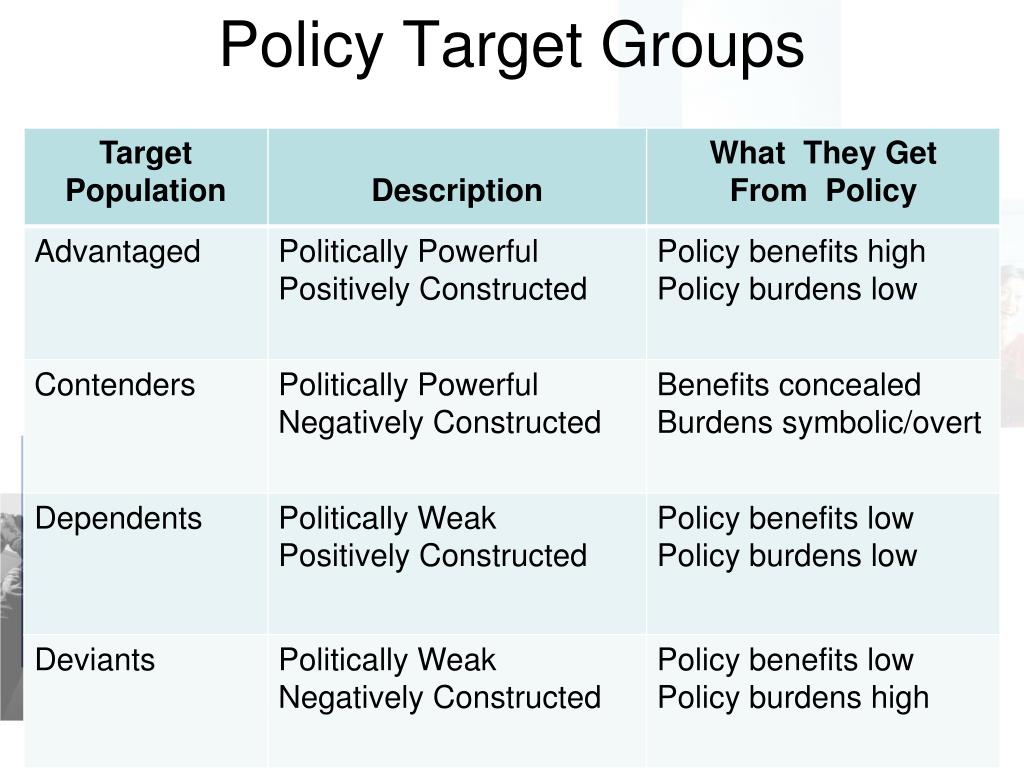 Policy Target Groups

| Target Population | Description | What They Get From Policy |
|---|---|---|
| Advantaged | Politically Powerful Positively Constructed | Policy benefits high Policy burdens low |
| Contenders | Politically Powerful Negatively Constructed | Benefits concealed Burdens symbolic/overt |
| Dependents | Politically Weak Positively Constructed | Policy benefits low Policy burdens low |
| Deviants | Politically Weak Negatively Constructed | Policy benefits low Policy burdens high |